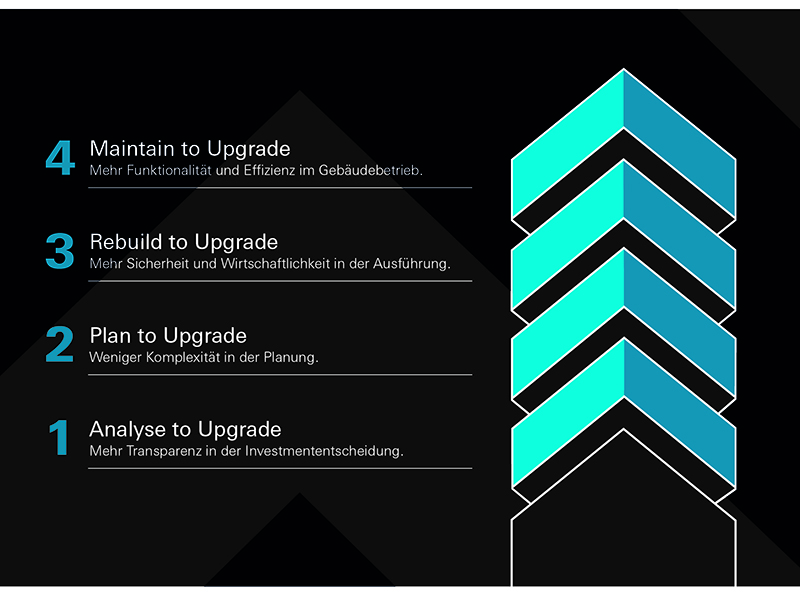 4 Maintain to Upgrade
Mehr Funktionalität und Effizienz im Gebäudebetrieb.

3 Rebuild to Upgrade
Mehr Sicherheit und Wirtschaftlichkeit in der Ausführung.

2 Plan to Upgrade
Weniger Komplexität in der Planung.

1 Analyse to Upgrade
Mehr Transparenz in der Investmententscheidung.